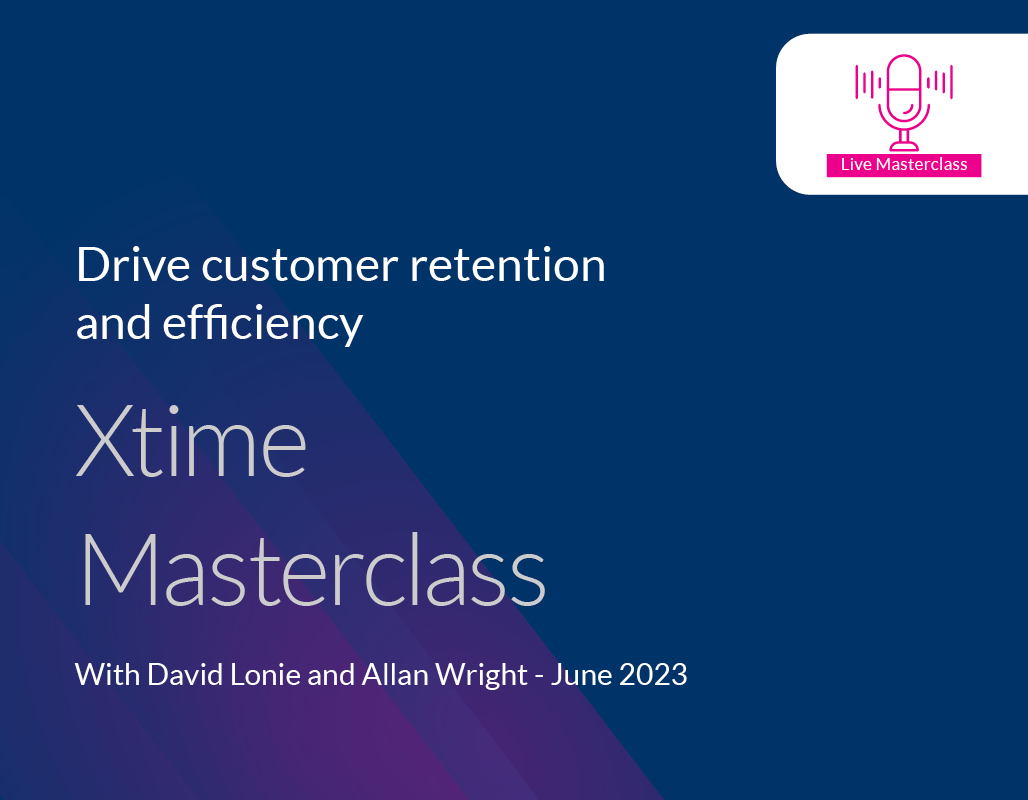 Live Masterclass

Drive customer retention and efficiency

Xtime Masterclass

With David Lonie and Allan Wright - June 2023